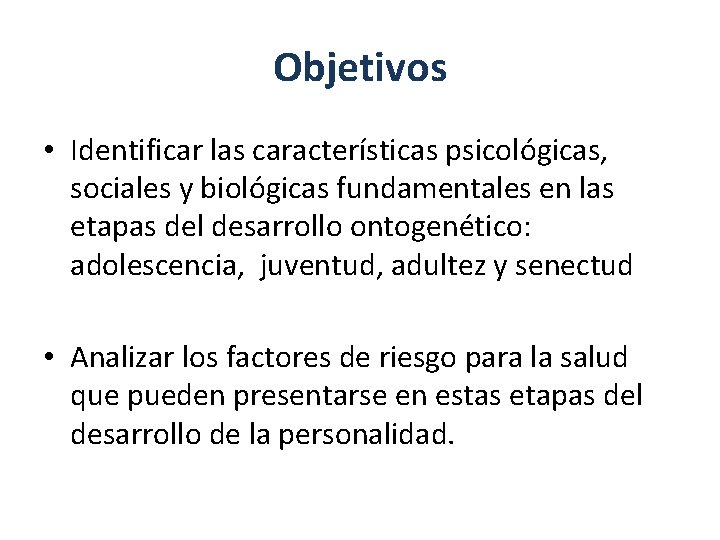 Objetivos

• Identificar las características psicológicas, sociales y biológicas fundamentales en las etapas del desarrollo ontogenético: adolescencia, juventud, adultez y senectud

• Analizar los factores de riesgo para la salud que pueden presentarse en estas etapas del desarrollo de la personalidad.